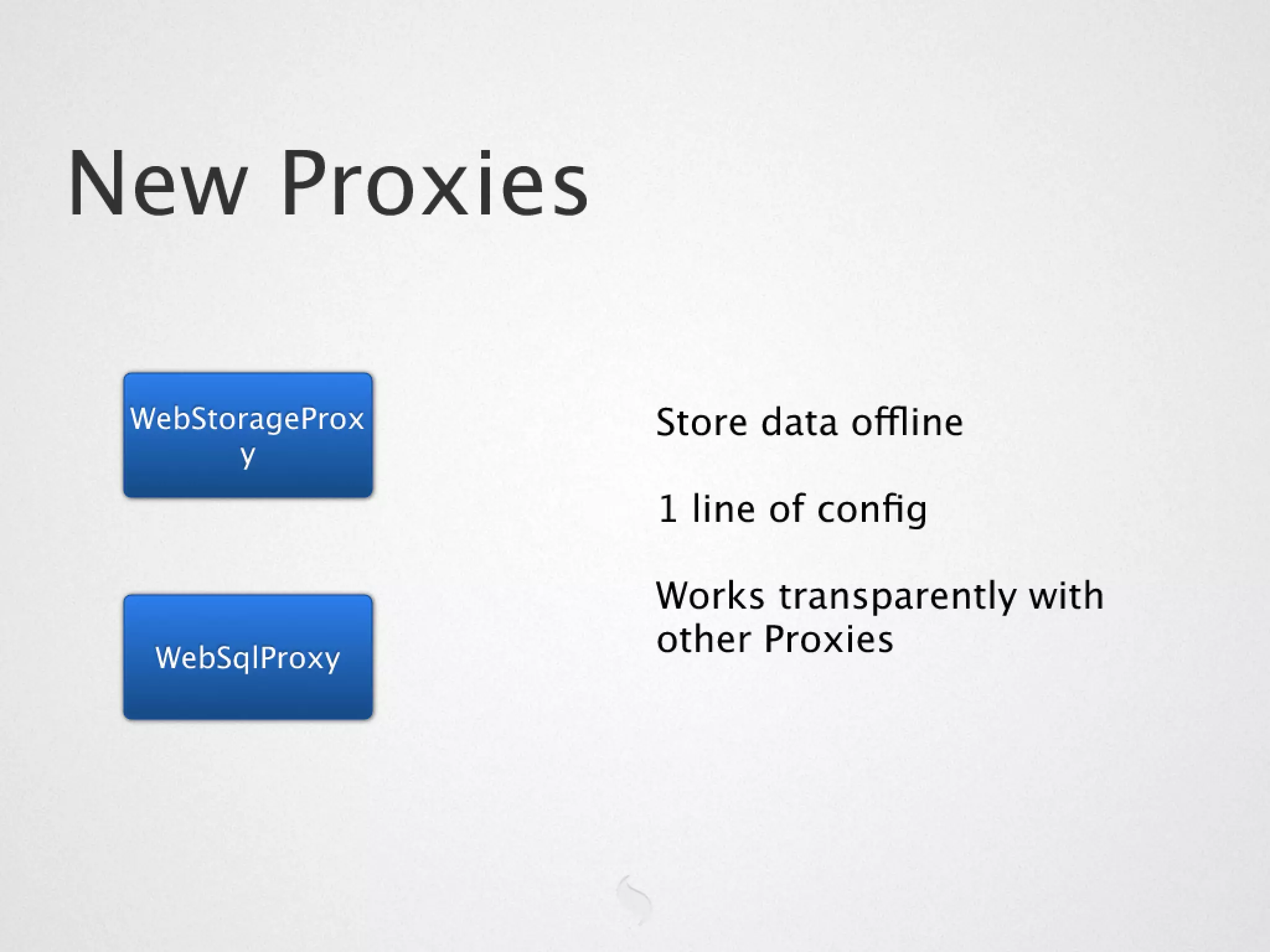 New Proxies

WebStorageProxy

WebSqlProxy

Store data offline

1 line of config

Works transparently with other Proxies